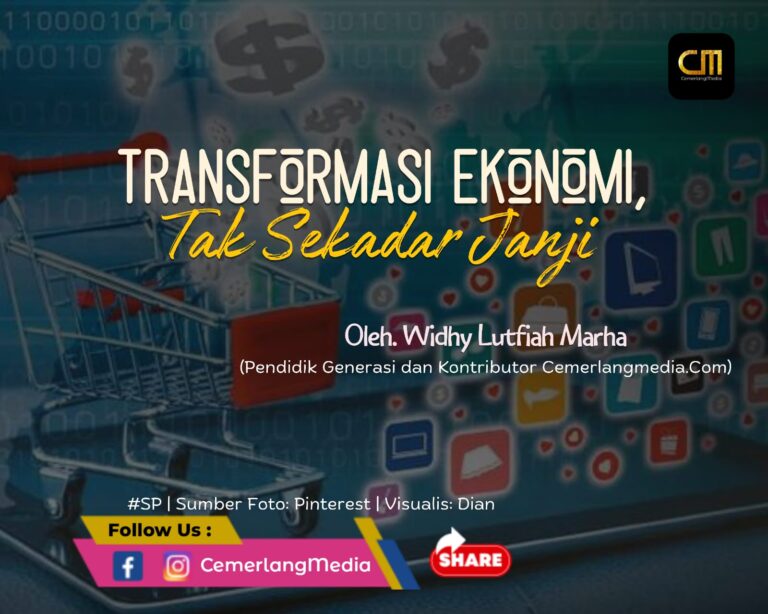 CM
CemerlangMedia

TRANSFORMASI EKONOMI,
Tak Sekadar Janji

Oleh. Widhy Lutfiah Marha
(Pendidik Generasi dan Kontributor Cemerlangmedia.Com)

#SP | Sumber Foto: Pinterest | Visualis: Dian

Follow Us :
CemerlangMedia

SHARE